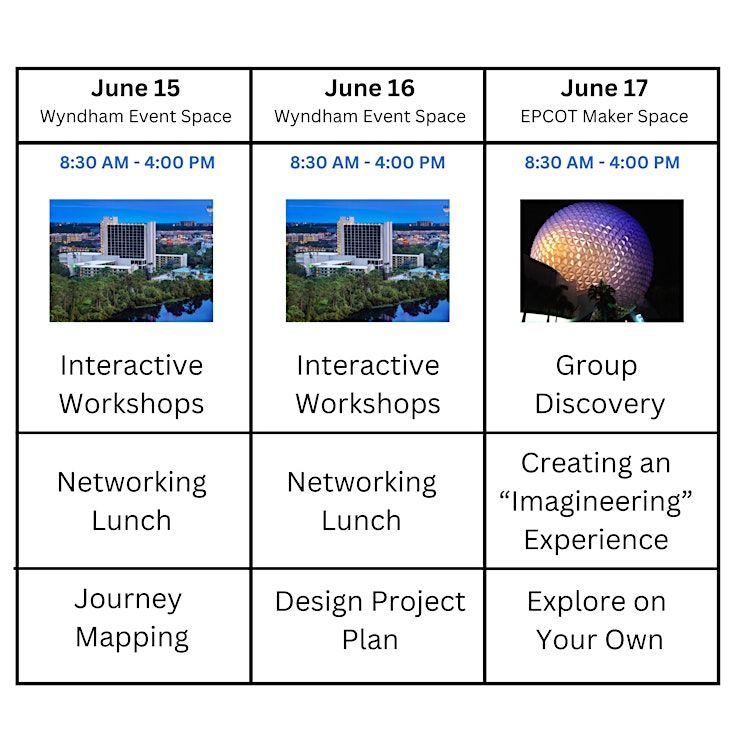 | June 15 Wyndham Event Space | June 16 Wyndham Event Space | June 17 EPCOT Maker Space |
|---|---|---|
| 8:30 AM - 4:00 PM Interactive Workshops | 8:30 AM - 4:00 PM Interactive Workshops | 8:30 AM - 4:00 PM Group Discovery |
| Networking Lunch | Networking Lunch | Creating an “Imagineering” Experience |
| Journey Mapping | Design Project Plan | Explore on Your Own |